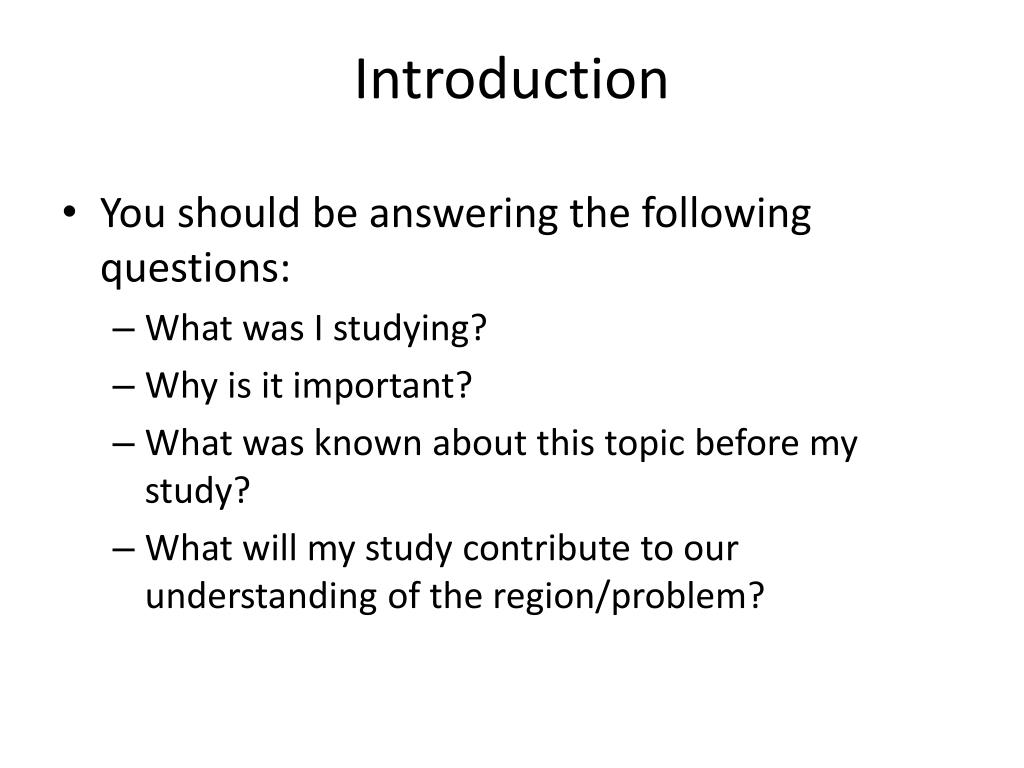 Introduction

• You should be answering the following questions:
– What was I studying?
– Why is it important?
– What was known about this topic before my study?
– What will my study contribute to our understanding of the region/problem?